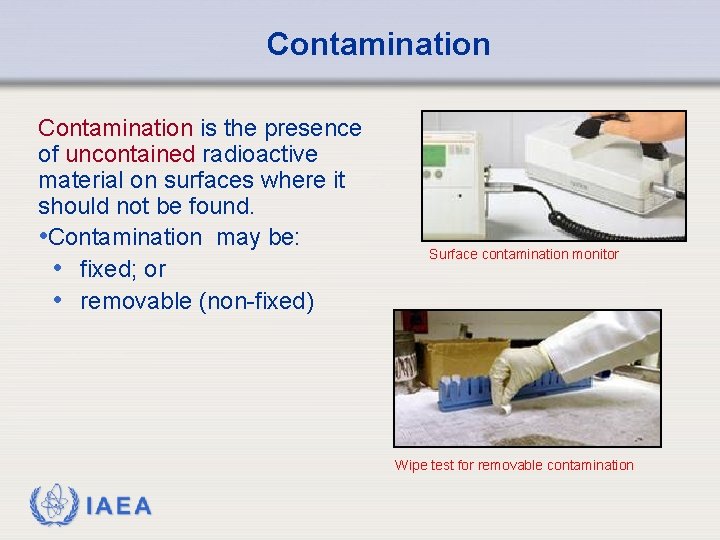 Contamination

Contamination is the presence of uncontained radioactive material on surfaces where it should not be found.

•Contamination may be:
• fixed; or
• removable (non-fixed)

Surface contamination monitor

Wipe test for removable contamination

IAEA